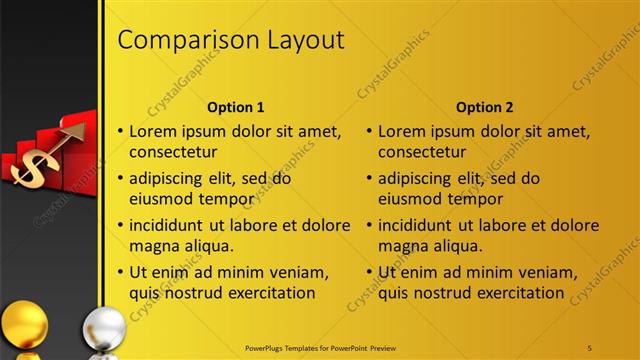 Comparison Layout

Option 1

• Lorem ipsum dolor sit amet, consectetur
• adipiscing elit, sed do eiusmod tempor
• incididunt ut labore et dolore magna aliqua.
• Ut enim ad minim veniam, quis nostrud exercitation

Option 2

• Lorem ipsum dolor sit amet, consectetur
• adipiscing elit, sed do eiusmod tempor
• incididunt ut labore et dolore magna aliqua.
• Ut enim ad minim veniam, quis nostrud exercitation

CrystalGraphics

PowerPlugs Templates for PowerPoint Preview

5